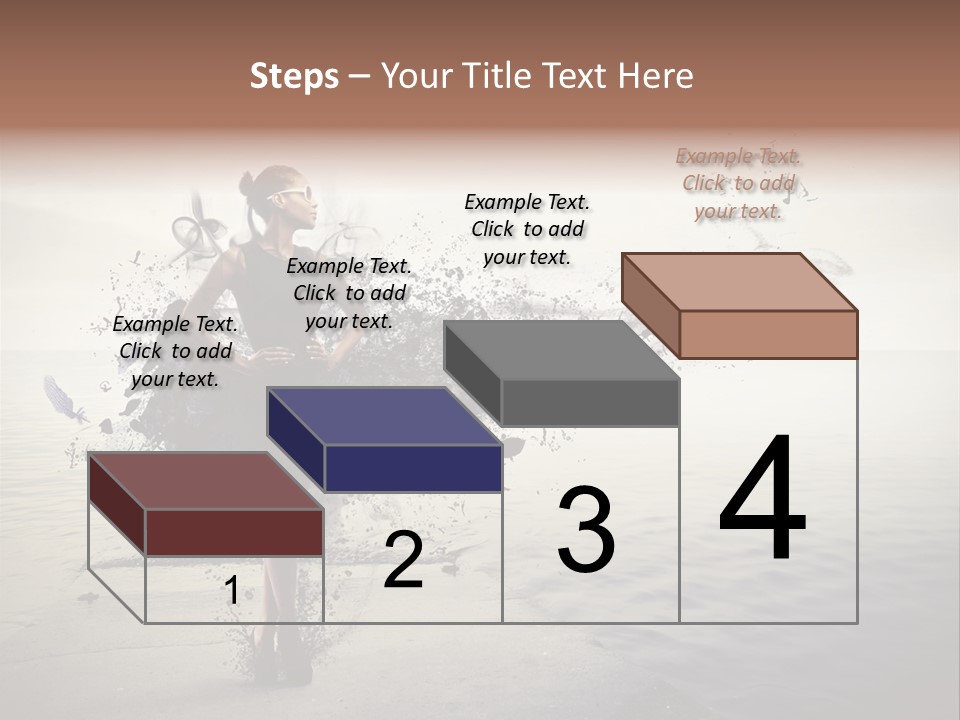 Steps – Your Title Text Here

Example Text. Click to add your text.

Example Text. Click to add your text.

Example Text. Click to add your text.

Example Text. Click to add your text.

1

2

3

4